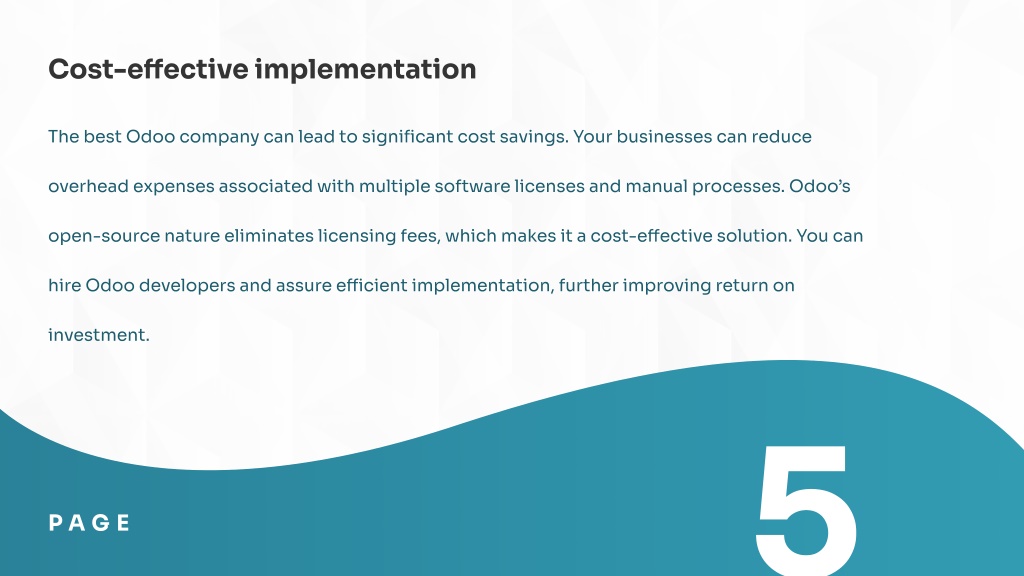 Cost-effective implementation

The best Odoo company can lead to significant cost savings. Your businesses can reduce overhead expenses associated with multiple software licenses and manual processes. Odoo's open-source nature eliminates licensing fees, which makes it a cost-effective solution. You can hire Odoo developers and assure efficient implementation, further improving return on investment.

PAGE

5